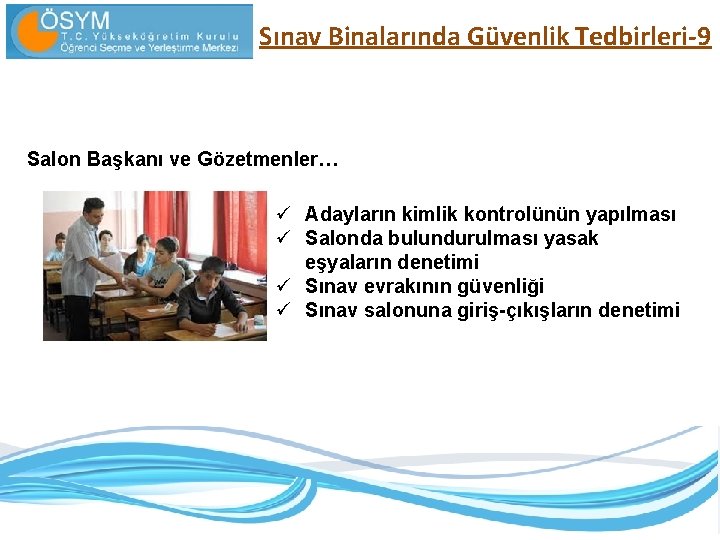 ÖSYM
T.C. Yükseköğretim Kurulu
Öğrenci Seçme ve Yerleştirme Merkezi

Sınav Binalarında Güvenlik Tedbirleri-9

Salon Başkanı ve Gözetmenler…

✓ Adayların kimlik kontrolünün yapılması
✓ Salonda bulundurulması yasak eşyaların denetimi
✓ Sınav evrakının güvenliği
✓ Sınav salonuna giriş-çıkışların denetimi